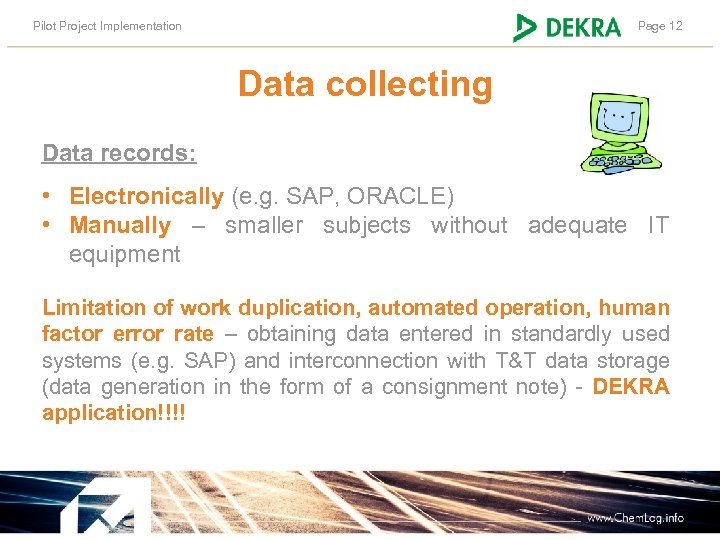 Pilot Project Implementation

DEKRA

Page 12

Data collecting

Data records:

• Electronically (e.g. SAP, ORACLE)
• Manually – smaller subjects without adequate IT equipment

Limitation of work duplication, automated operation, human factor error rate – obtaining data entered in standardly used systems (e.g. SAP) and interconnection with T&T data storage (data generation in the form of a consignment note) - DEKRA application!!!!

www.ChemLog.info